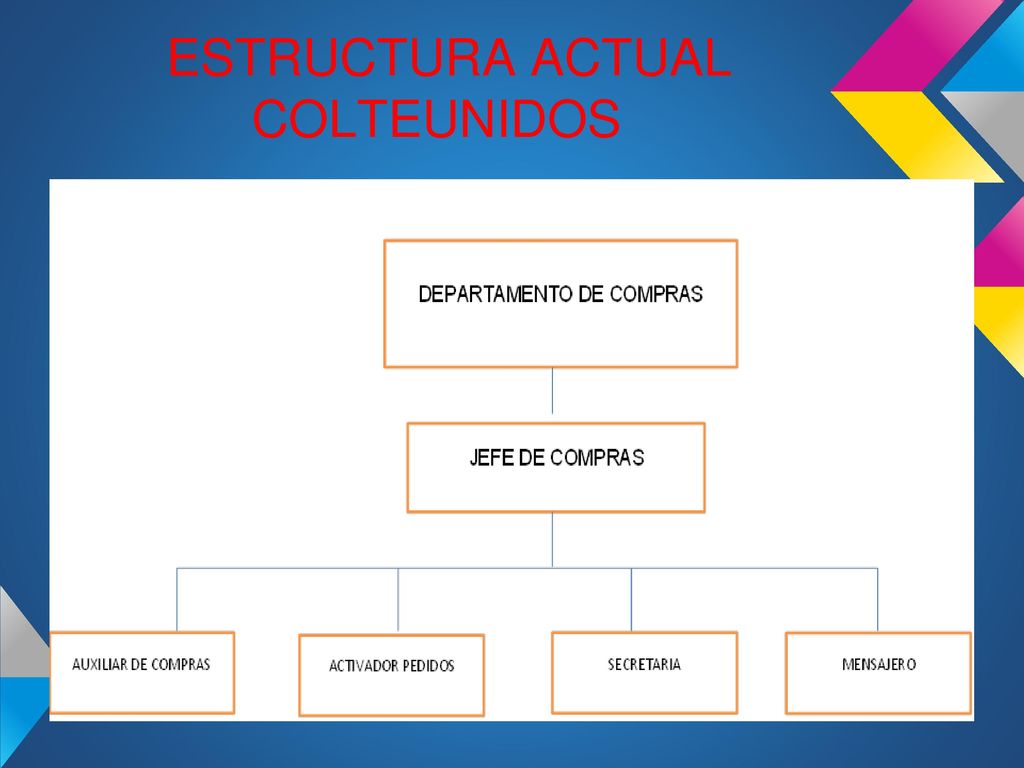 ESTRUCTURA ACTUAL COLTEUNIDOS

DEPARTAMENTO DE COMPRAS

JEFE DE COMPRAS

AUXILIAR DE COMPRAS

ACTIVADOR PEDIDOS

SECRETARIA

MENSAJERO